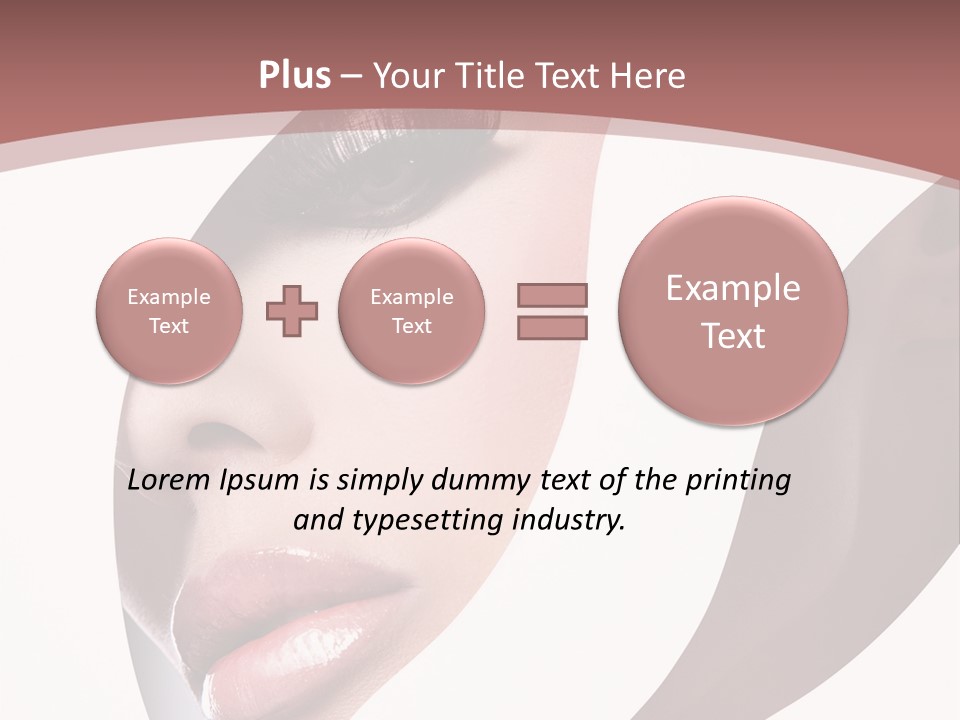 Plus – Your Title Text Here

Example Text

Example Text

Example Text

Lorem Ipsum is simply dummy text of the printing and typesetting industry.